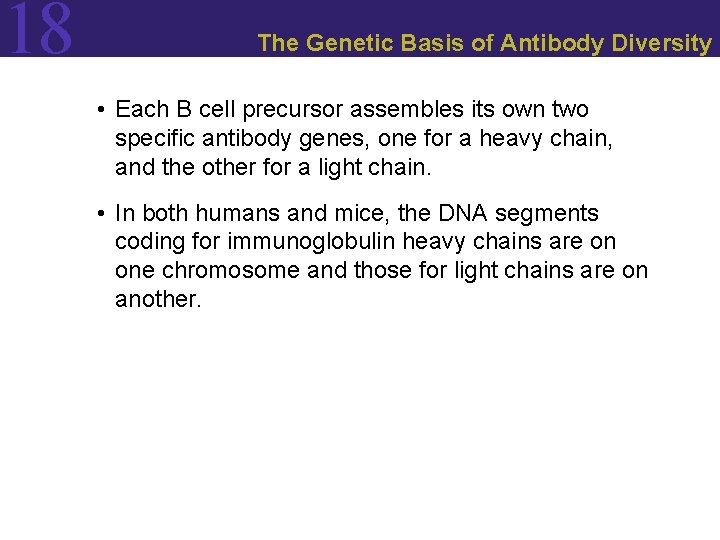 18

The Genetic Basis of Antibody Diversity

• Each B cell precursor assembles its own two specific antibody genes, one for a heavy chain, and the other for a light chain.

• In both humans and mice, the DNA segments coding for immunoglobulin heavy chains are on one chromosome and those for light chains are on another.